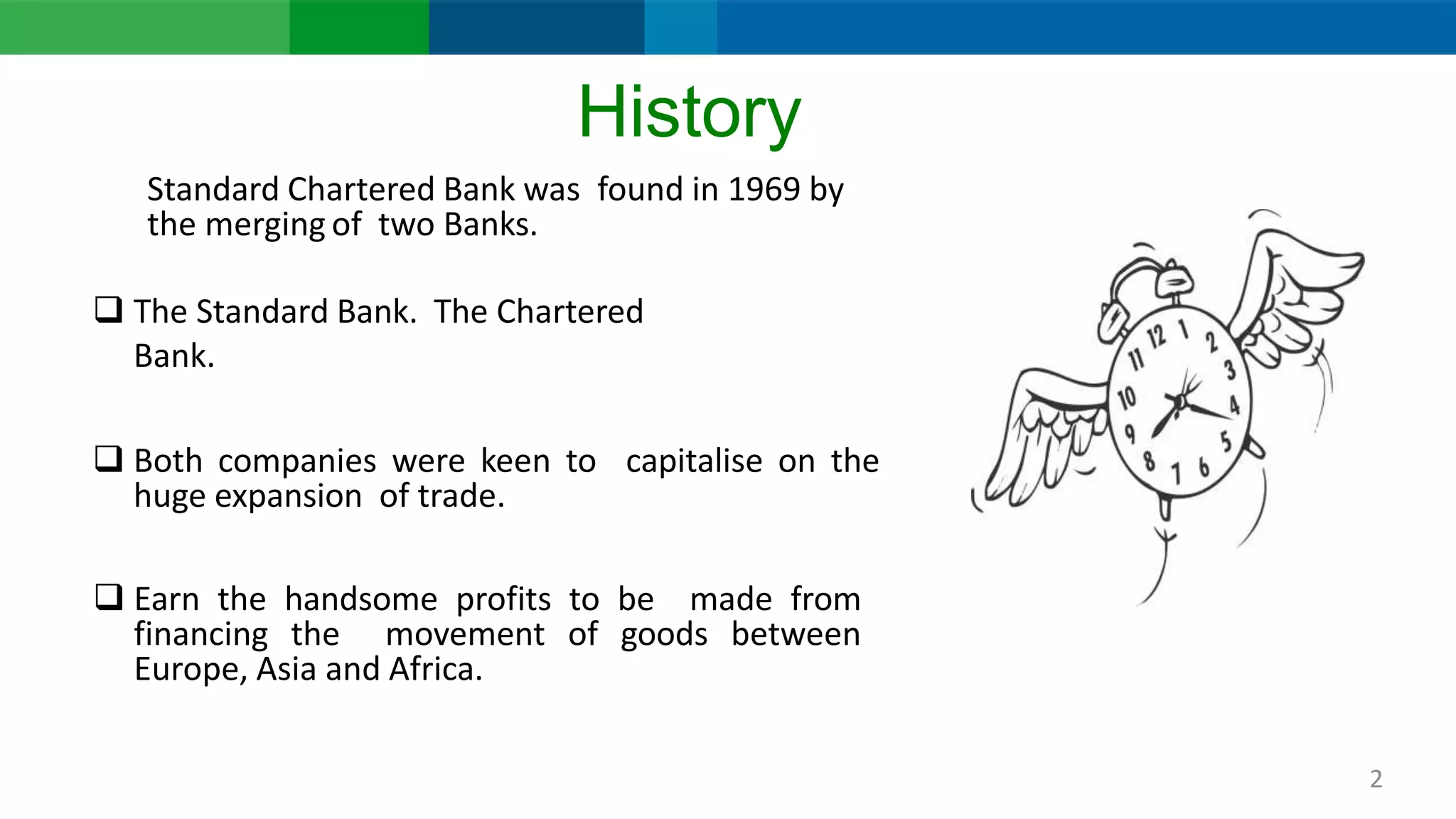 History

Standard Chartered Bank was found in 1969 by the merging of two Banks.

❑ The Standard Bank. The Chartered Bank.

❑ Both companies were keen to capitalise on the huge expansion of trade.

❑ Earn the handsome profits to be made from financing the movement of goods between Europe, Asia and Africa.

12 1 2 3 4 5 6 7 8 9 10 11

2